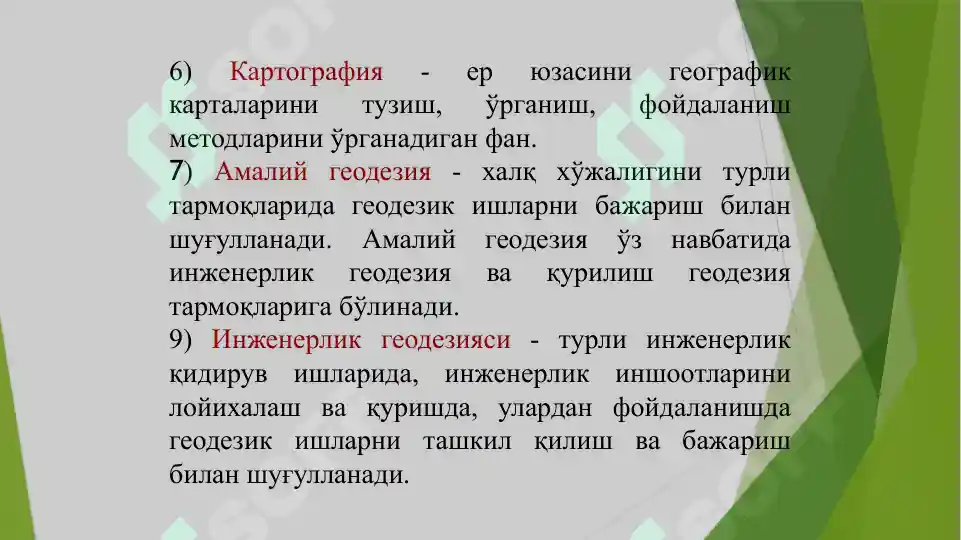 6) Картография - ер юзасини географик карталарини тузиш, ўрганиш, фойдаланиш методларини ўрганадиган фан.

7) Амалий геодезия - халқ хўжалигини турли тармоқларида геодезик ишларни бажариш билан шуғулланади. Амалий геодезия ўз навбатида инженерлик геодезия ва қурилиш геодезия тармоқларига бўлинади.

9) Инженерлик геодезияси - турли инженерлик қидирув ишларида, инженерлик иншоотларини лойихалаш ва қуришда, улардан фойдаланишда геодезик ишларни ташкил қилиш ва бажариш билан шуғулланади.